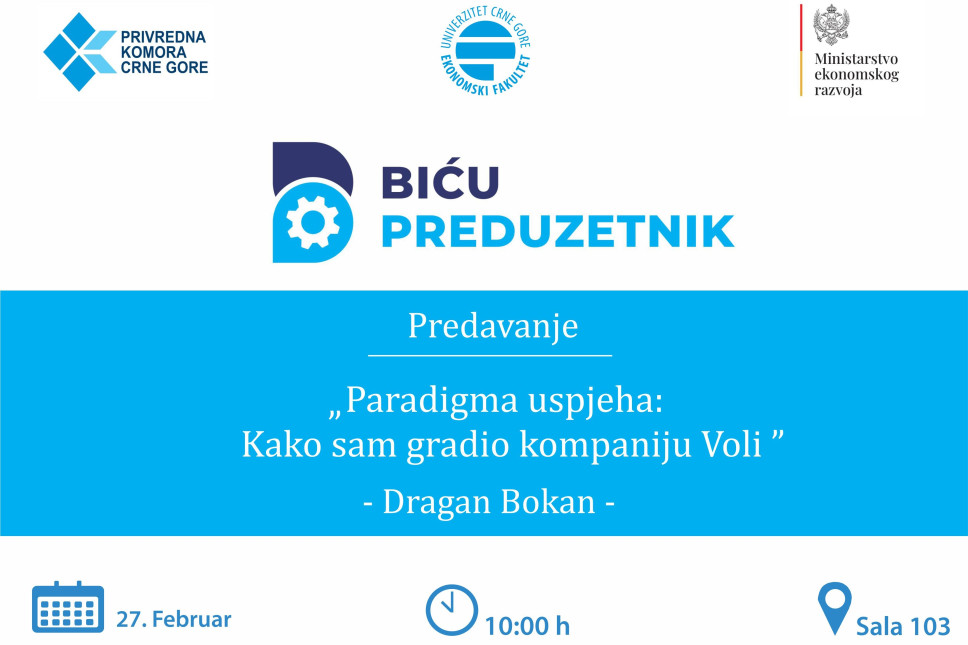 PRIVREDNA KOMORA CRNE GORE

UNIVERZITET CRNE GORE
EKONOMSKI FAKULTET

Ministarstvo ekonomskog razvoja

BIĆU PREDUZETNIK

Predavanje

„Paradigma uspjeha: Kako sam gradio kompaniju Voli ”

- Dragan Bokan -

27. Februar

10:00 h

Sala 103